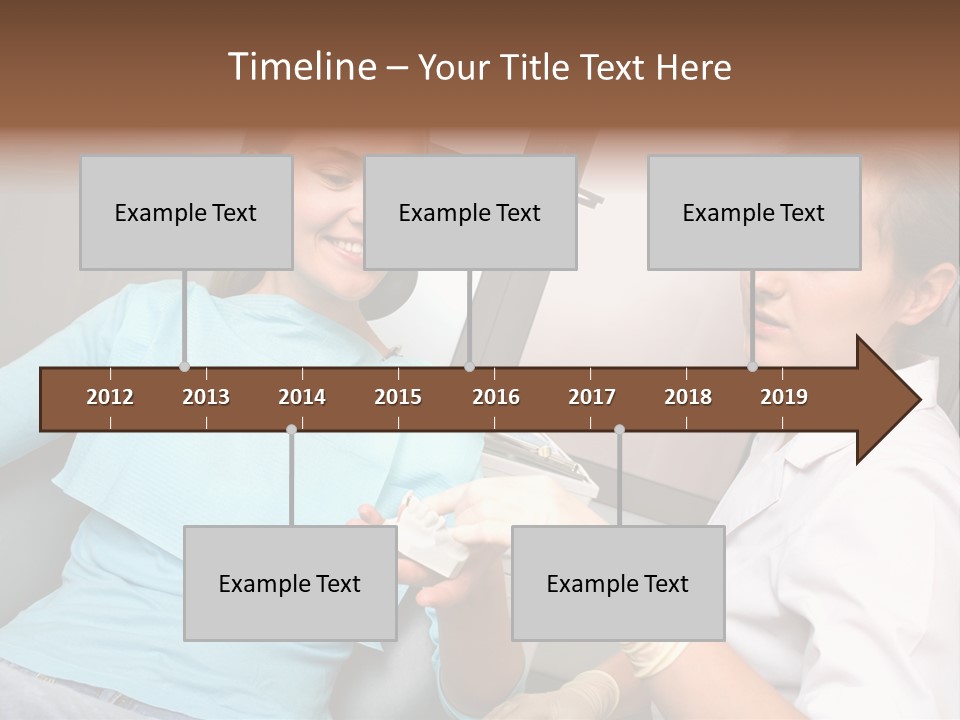 Timeline – Your Title Text Here

Example Text

Example Text

Example Text

2012
2013
2014
2015
2016
2017
2018
2019

Example Text

Example Text